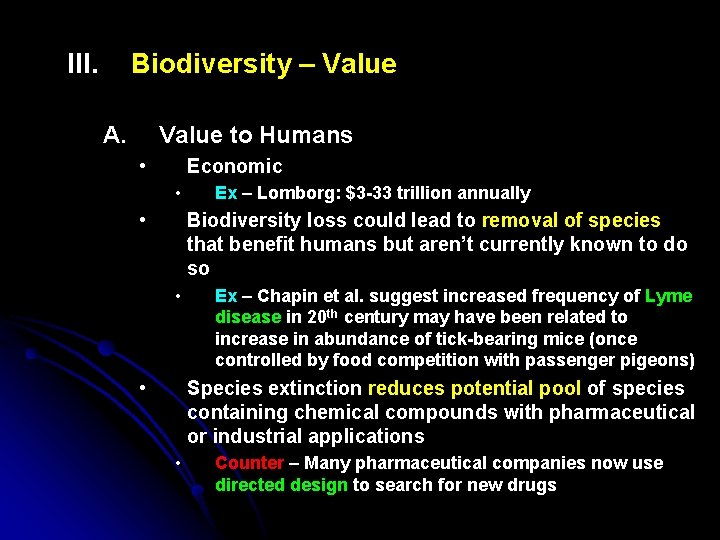 III. Biodiversity – Value

A. Value to Humans

• Economic

• Ex – Lomborg: \$3-33 trillion annually

• Biodiversity loss could lead to removal of species that benefit humans but aren't currently known to do so

• Ex – Chapin et al. suggest increased frequency of Lyme disease in 20$^{th}$ century may have been related to increase in abundance of tick-bearing mice (once controlled by food competition with passenger pigeons)

• Species extinction reduces potential pool of species containing chemical compounds with pharmaceutical or industrial applications

• Counter – Many pharmaceutical companies now use directed design to search for new drugs